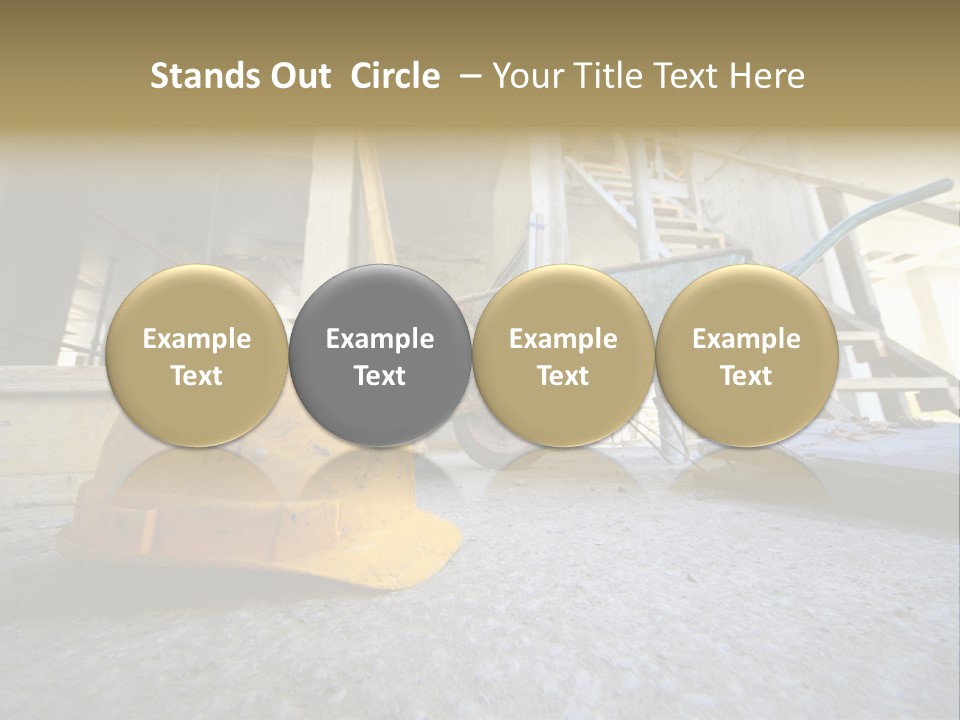 Stands Out Circle – Your Title Text Here

Example Text

Example Text

Example Text

Example Text